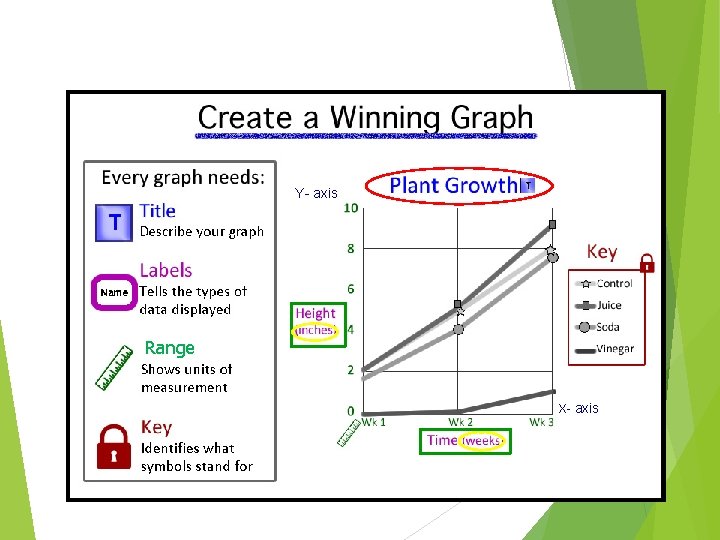 Create a Winning Graph

Every graph needs:

T Title
Describe your graph

Name Labels
Tells the types of data displayed

Range
Shows units of measurement

Key
Identifies what symbols stand for

Y- axis

Plant Growth T

10
8
6
4
2
0

Height (inches)

Wk 1 Wk 2 Wk 3

Time (weeks)

X- axis

Key
Control
Juice
Soda
Vinegar